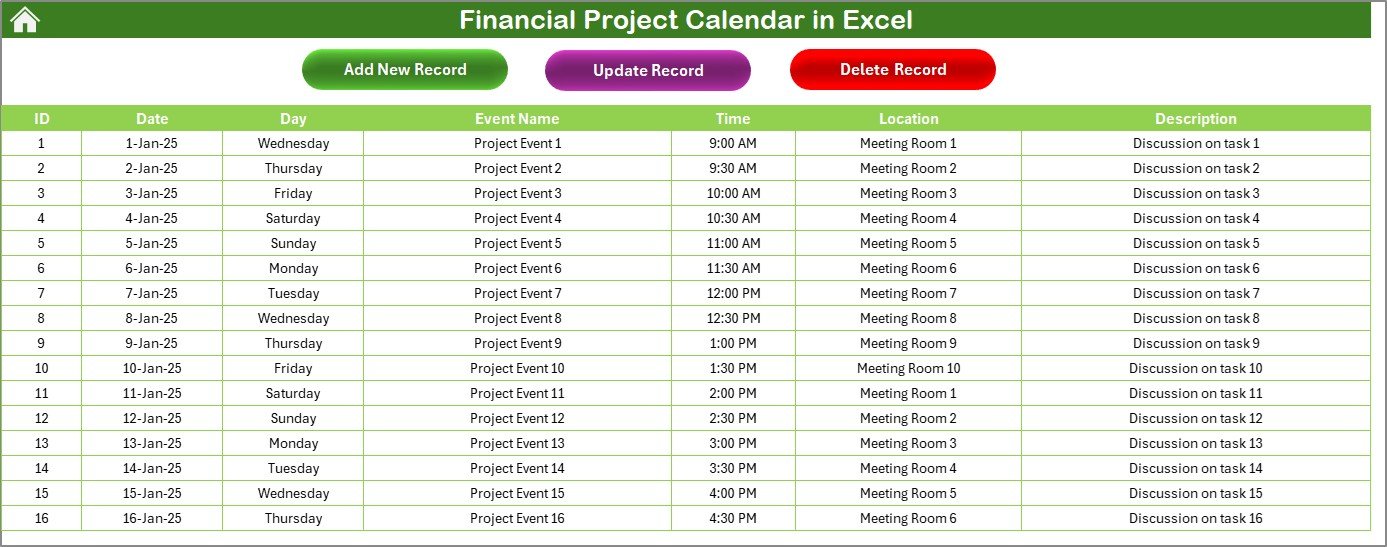 Financial Project Calendar in Excel

Add New Record

Update Record

Delete Record

| ID | Date | Day | Event Name | Time | Location | Description |
|---|---|---|---|---|---|---|
| 1 | 1-Jan-25 | Wednesday | Project Event 1 | 9:00 AM | Meeting Room 1 | Discussion on task 1 |
| 2 | 2-Jan-25 | Thursday | Project Event 2 | 9:30 AM | Meeting Room 2 | Discussion on task 2 |
| 3 | 3-Jan-25 | Friday | Project Event 3 | 10:00 AM | Meeting Room 3 | Discussion on task 3 |
| 4 | 4-Jan-25 | Saturday | Project Event 4 | 10:30 AM | Meeting Room 4 | Discussion on task 4 |
| 5 | 5-Jan-25 | Sunday | Project Event 5 | 11:00 AM | Meeting Room 5 | Discussion on task 5 |
| 6 | 6-Jan-25 | Monday | Project Event 6 | 11:30 AM | Meeting Room 6 | Discussion on task 6 |
| 7 | 7-Jan-25 | Tuesday | Project Event 7 | 12:00 PM | Meeting Room 7 | Discussion on task 7 |
| 8 | 8-Jan-25 | Wednesday | Project Event 8 | 12:30 PM | Meeting Room 8 | Discussion on task 8 |
| 9 | 9-Jan-25 | Thursday | Project Event 9 | 1:00 PM | Meeting Room 9 | Discussion on task 9 |
| 10 | 10-Jan-25 | Friday | Project Event 10 | 1:30 PM | Meeting Room 10 | Discussion on task 10 |
| 11 | 11-Jan-25 | Saturday | Project Event 11 | 2:00 PM | Meeting Room 1 | Discussion on task 11 |
| 12 | 12-Jan-25 | Sunday | Project Event 12 | 2:30 PM | Meeting Room 2 | Discussion on task 12 |
| 13 | 13-Jan-25 | Monday | Project Event 13 | 3:00 PM | Meeting Room 3 | Discussion on task 13 |
| 14 | 14-Jan-25 | Tuesday | Project Event 14 | 3:30 PM | Meeting Room 4 | Discussion on task 14 |
| 15 | 15-Jan-25 | Wednesday | Project Event 15 | 4:00 PM | Meeting Room 5 | Discussion on task 15 |
| 16 | 16-Jan-25 | Thursday | Project Event 16 | 4:30 PM | Meeting Room 6 | Discussion on task 16 |